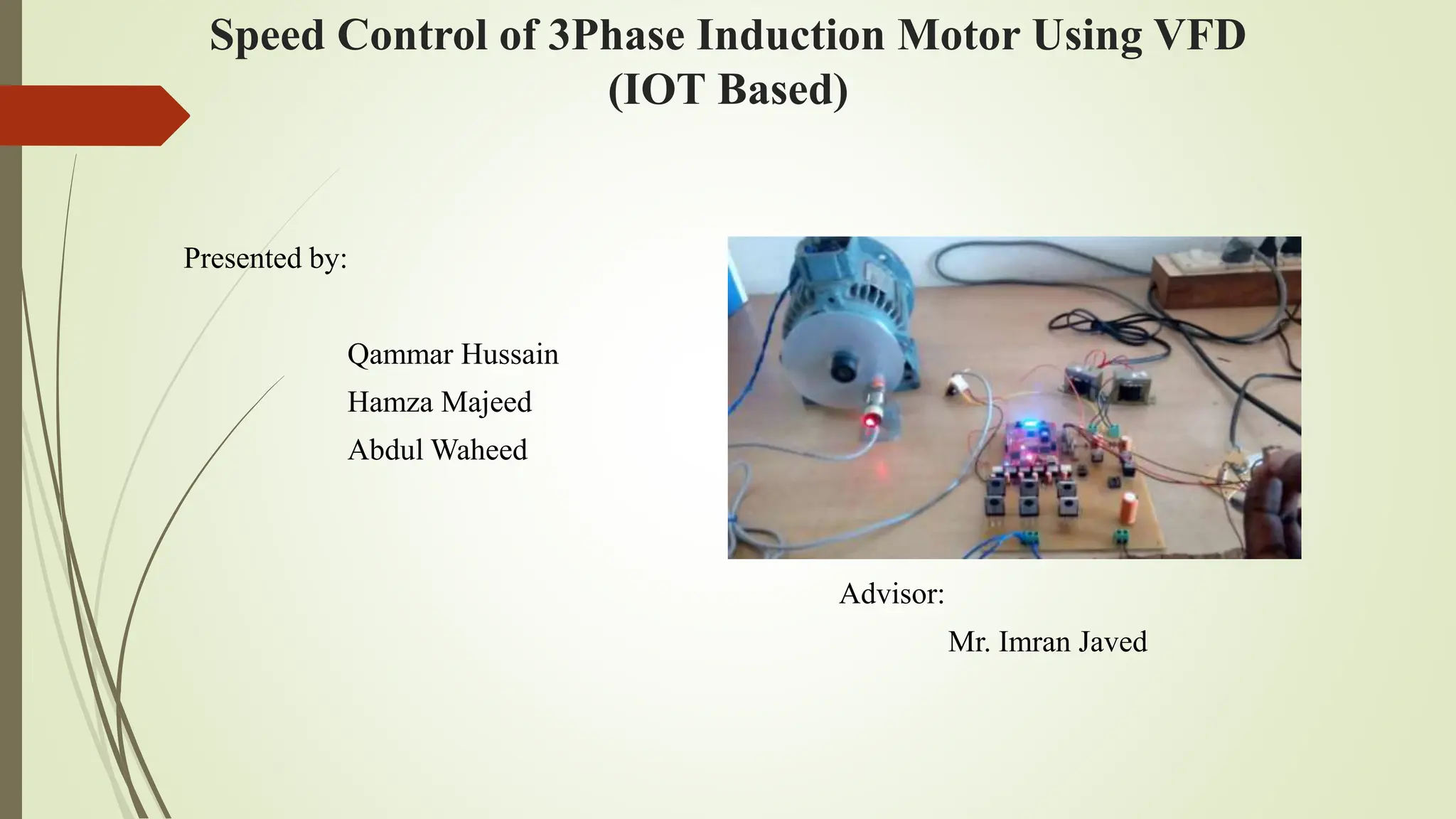 Speed Control of 3Phase Induction Motor Using VFD (IOT Based)

Presented by:

Qammar Hussain
Hamza Majeed
Abdul Waheed

Advisor:

Mr. Imran Javed